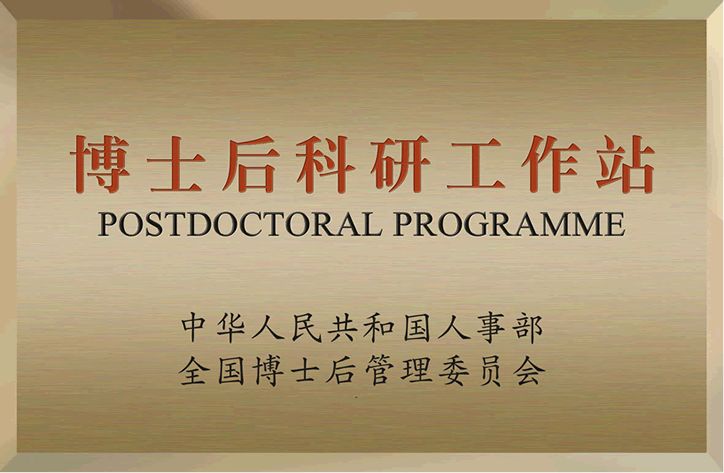 博士后科研工作站
POSTDOCTORAL PROGRAMME

中华人民共和国人事部
全国博士后管理委员会